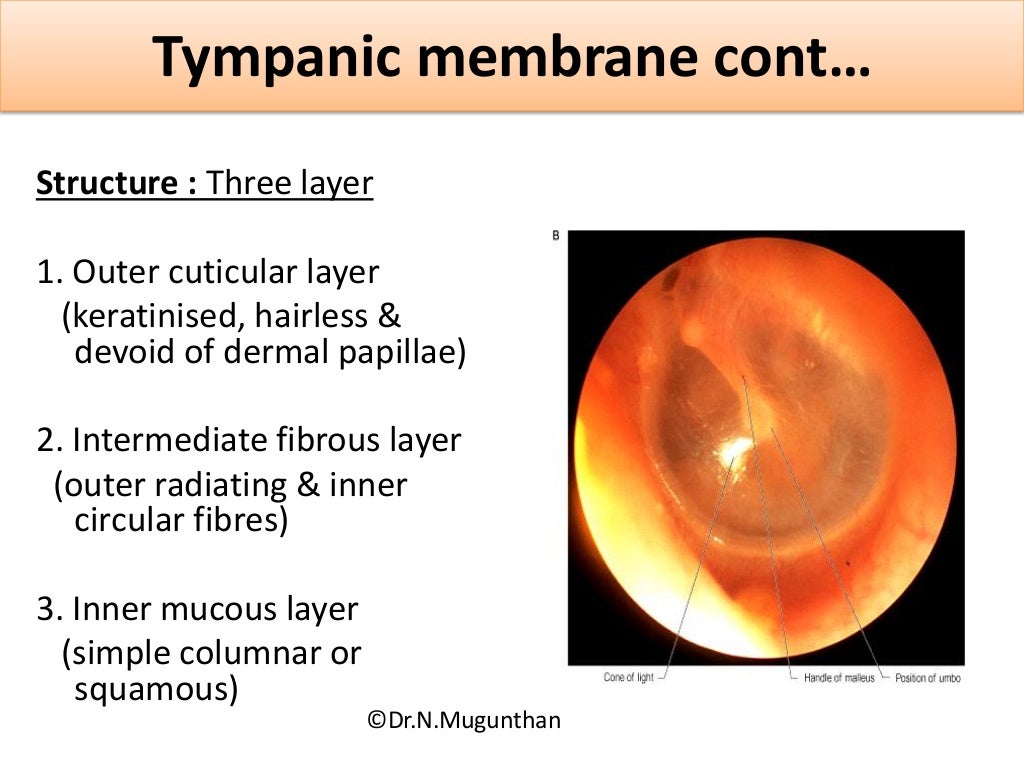 Tympanic membrane cont…

Structure : Three layer

1. Outer cuticular layer
(keratinised, hairless & devoid of dermal papillae)

2. Intermediate fibrous layer
(outer radiating & inner circular fibres)

3. Inner mucous layer
(simple columnar or squamous)

B

Cone of light
Handle of malleus
Position of umbo

©Dr.N.Mugunthan